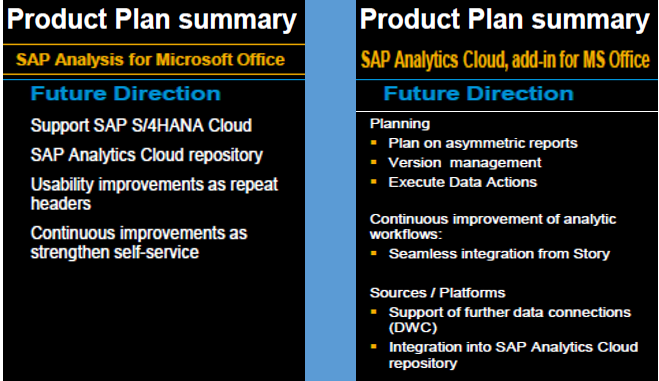 Product Plan summary

SAP Analysis for Microsoft Office

Future Direction

Support SAP S/4HANA Cloud

SAP Analytics Cloud repository

Usability improvements as repeat headers

Continuous improvements as strengthen self-service

Product Plan summary

SAP Analytics Cloud, add-in for MS Office

Future Direction

Planning

- Plan on asymmetric reports
- Version management
- Execute Data Actions

Continuous improvement of analytic workflows:

- Seamless integration from Story

Sources / Platforms

- Support of further data connections (DWC)
- Integration into SAP Analytics Cloud repository